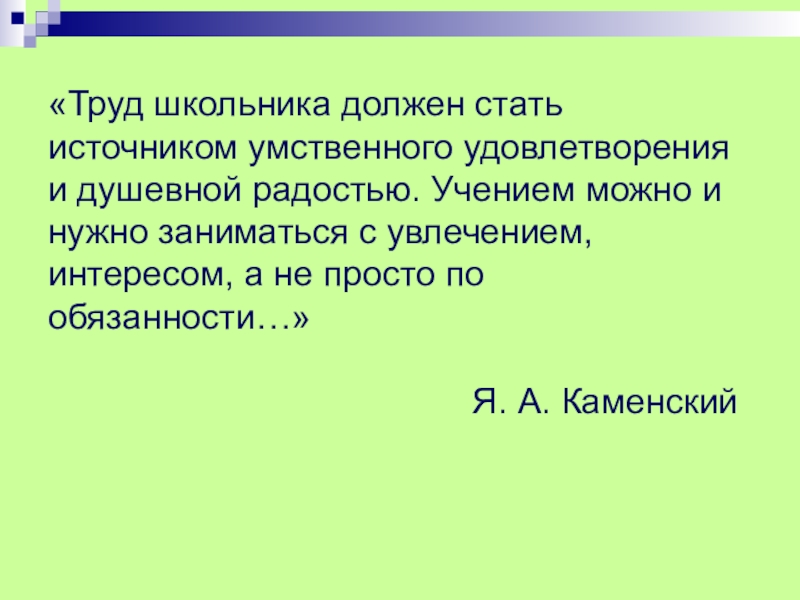 «Труд школьника должен стать источником умственного удовлетворения и душевной радостью. Учением можно и нужно заниматься с увлечением, интересом, а не просто по обязанности…»

Я. А. Каменский